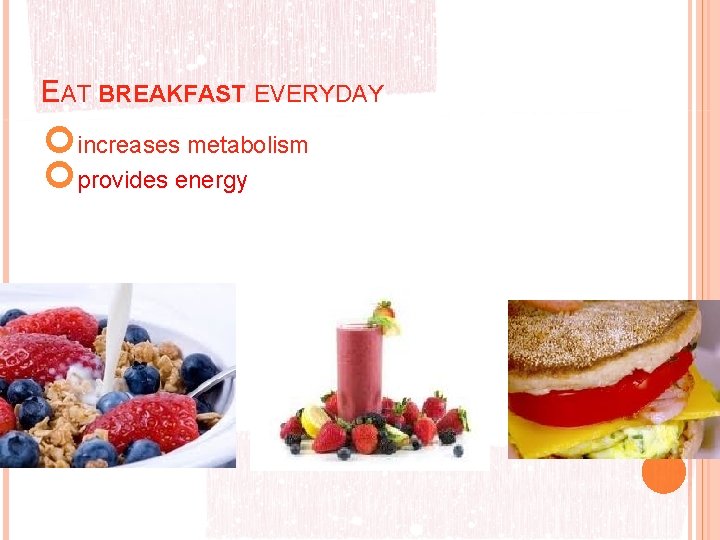 EAT BREAKFAST EVERYDAY

increases metabolism
provides energy